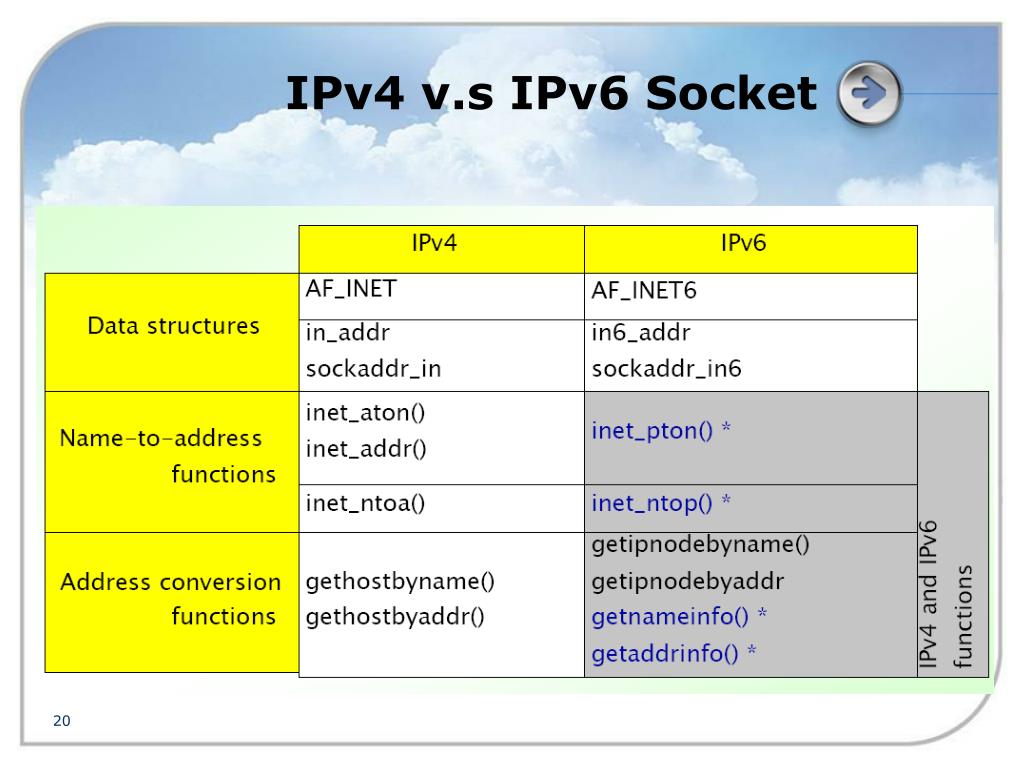 IPv4 v.s IPv6 Socket

| | IPv4 | IPv6 | |
|---|---|---|---|
| Data structures | AF_INET | AF_INET6 | |
| | in_addr sockaddr_in | in6_addr sockaddr_in6 | |
| Name-to-address functions | inet_aton() inet_addr() | inet_pton() * | IPv4 and IPv6 functions |
| | inet_ntoa() | inet_ntop() * | |
| Address conversion functions | gethostbyname() gethostbyaddr() | getipnodebyname() getipnodebyaddr getnameinfo() * getaddrinfo() * | |

20